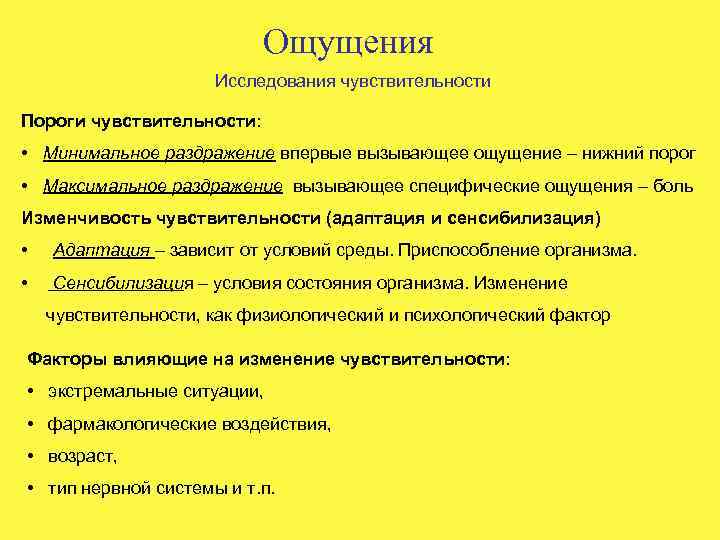 Ощущения

Исследования чувствительности

Пороги чувствительности:

• Минимальное раздражение впервые вызывающее ощущение – нижний порог

• Максимальное раздражение вызывающее специфические ощущения – боль

Изменчивость чувствительности (адаптация и сенсибилизация)

• Адаптация – зависит от условий среды. Приспособление организма.

• Сенсибилизация – условия состояния организма. Изменение чувствительности, как физиологический и психологический фактор

Факторы влияющие на изменение чувствительности:

• экстремальные ситуации,

• фармакологические воздействия,

• возраст,

• тип нервной системы и т.п.